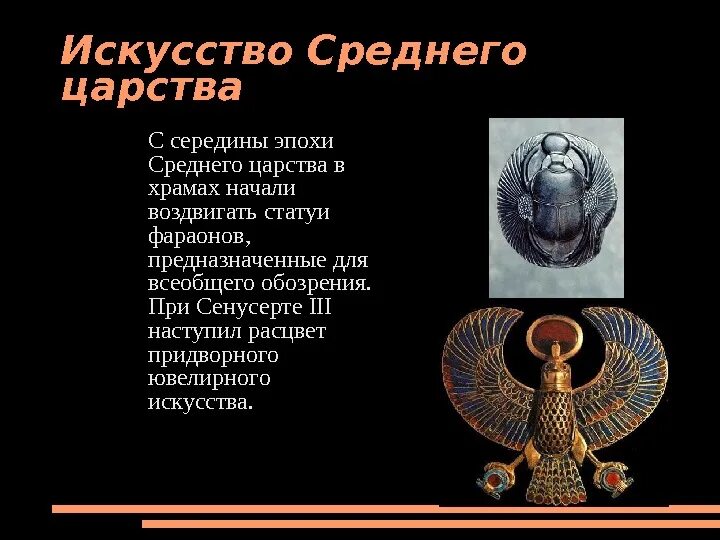 Искусство Среднего царства

С середины эпохи Среднего царства в храмах начали воздвигать статуи фараонов, предназначенные для всеобщего обозрения. При Сенусерте III наступил расцвет придворного ювелирного искусства.